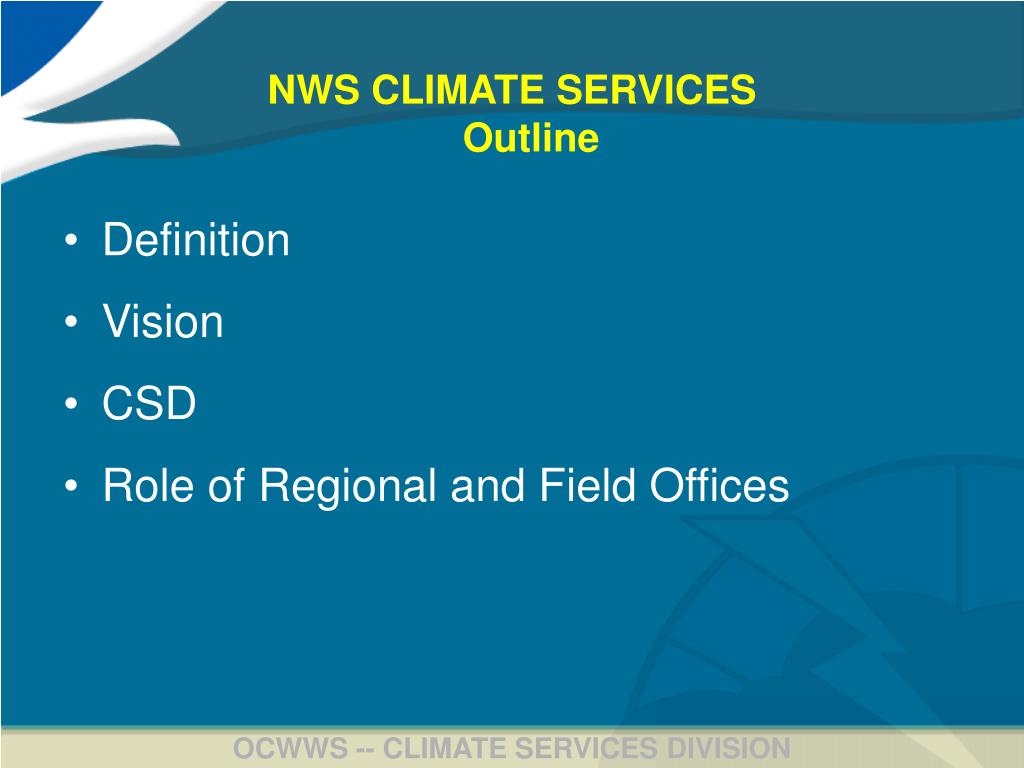 NWS CLIMATE SERVICES
Outline

• Definition
• Vision
• CSD
• Role of Regional and Field Offices

OCWWS -- CLIMATE SERVICES DIVISION